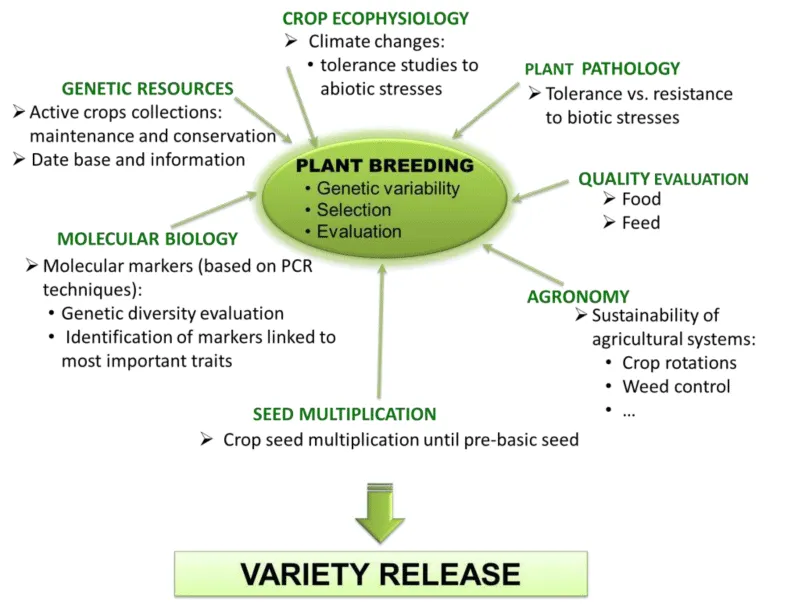 CROP ECOPHYSIOLOGY
➢ Climate changes:
• tolerance studies to abiotic stresses

GENETIC RESOURCES
➢ Active crops collections: maintenance and conservation
➢ Date base and information

PLANT PATHOLOGY
➢ Tolerance vs. resistance to biotic stresses

PLANT BREEDING
• Genetic variability
• Selection
• Evaluation

QUALITY EVALUATION
➢ Food
➢ Feed

MOLECULAR BIOLOGY
➢ Molecular markers (based on PCR techniques):
• Genetic diversity evaluation
• Identification of markers linked to most important traits

AGRONOMY
➢ Sustainability of agricultural systems:
• Crop rotations
• Weed control
• ...

SEED MULTIPLICATION
➢ Crop seed multiplication until pre-basic seed

VARIETY RELEASE